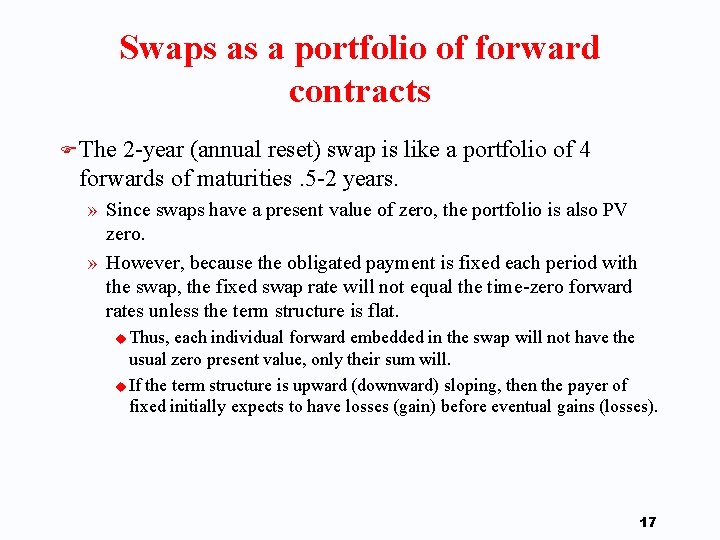 Swaps as a portfolio of forward contracts

The 2-year (annual reset) swap is like a portfolio of 4 forwards of maturities .5-2 years.

» Since swaps have a present value of zero, the portfolio is also PV zero.

» However, because the obligated payment is fixed each period with the swap, the fixed swap rate will not equal the time-zero forward rates unless the term structure is flat.

Thus, each individual forward embedded in the swap will not have the usual zero present value, only their sum will.

If the term structure is upward (downward) sloping, then the payer of fixed initially expects to have losses (gain) before eventual gains (losses).

17